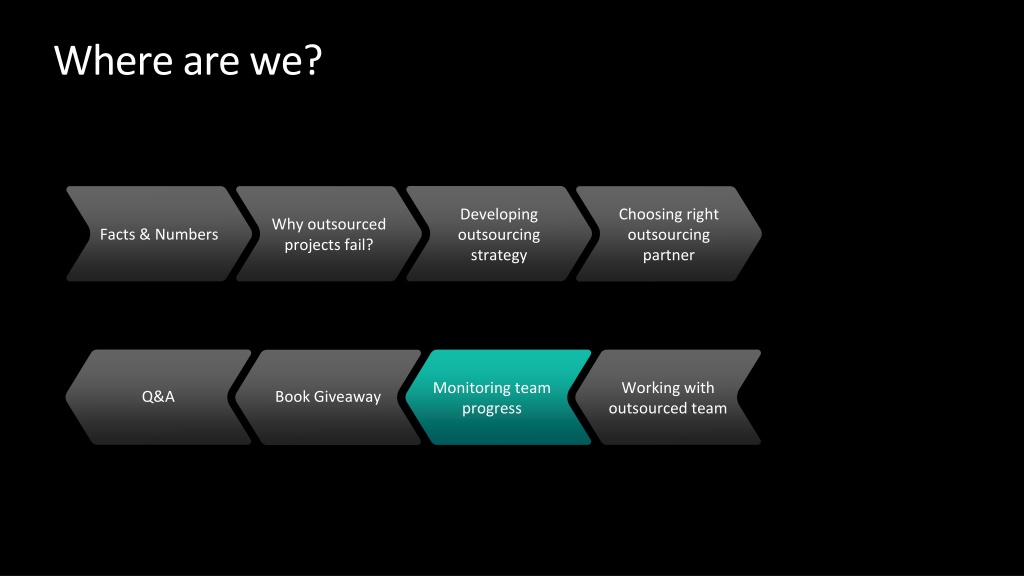 Where are we?

Facts & Numbers

Why outsourced projects fail?

Developing outsourcing strategy

Choosing right outsourcing partner

Q&A

Book Giveaway

Monitoring team progress

Working with outsourced team